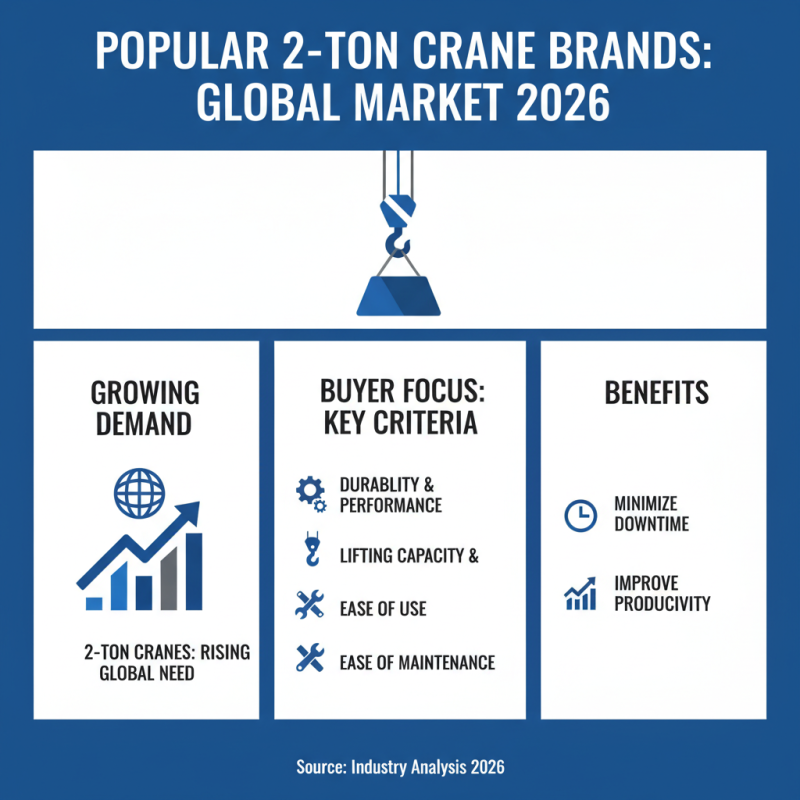 POPULAR 2-TON CRANE BRANDS: GLOBAL MARKET 2026

GROWING DEMAND

2-TON CRANES: RISING GLOBAL NEED

BUYER FOCUS: KEY CRITERIA

DURABLITY & PERFORMANCE

LIFTING CAPACITY &

EASE OF USE

EASE OF MAINTENANCE

BENEFITS

MINIMIZE DOWNTIME

IMPROVE PRODUCIVITY

Source: Industry Analysis 2026